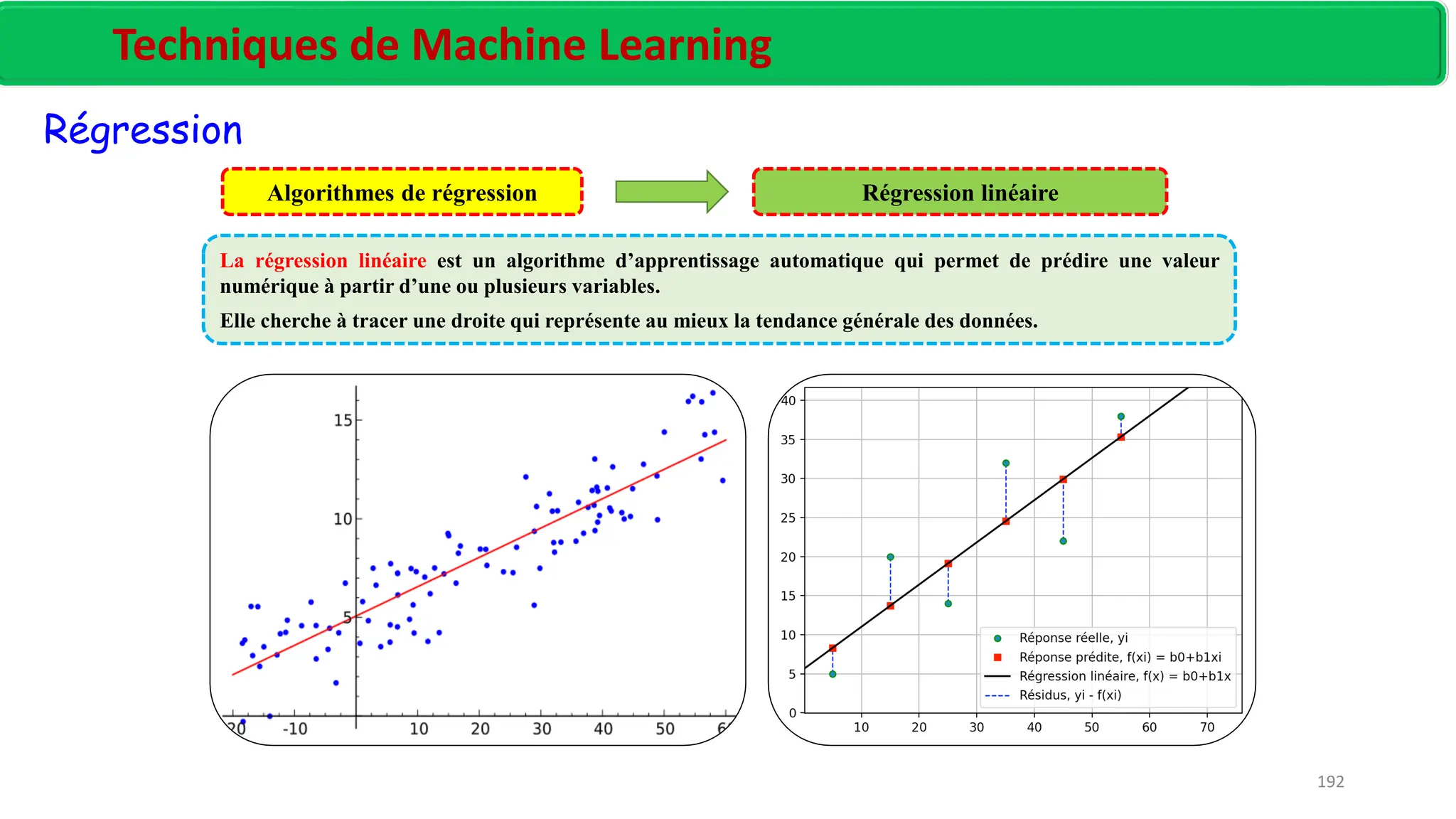 Techniques de Machine Learning

Régression

Algorithmes de régression

Régression linéaire

La régression linéaire est un algorithme d'apprentissage automatique qui permet de prédire une valeur numérique à partir d'une ou plusieurs variables.

Elle cherche à tracer une droite qui représente au mieux la tendance générale des données.

15
10
5
20 -10 10 20 30 40 50 6

40
35
30
25
20
15
10
5
0
10 20 30 40 50 60 70

Réponse réelle, yi
Réponse prédite, f(xi) = b0+b1xi
Régression linéaire, f(x) = b0+b1x
Résidus, yi - f(xi)

192